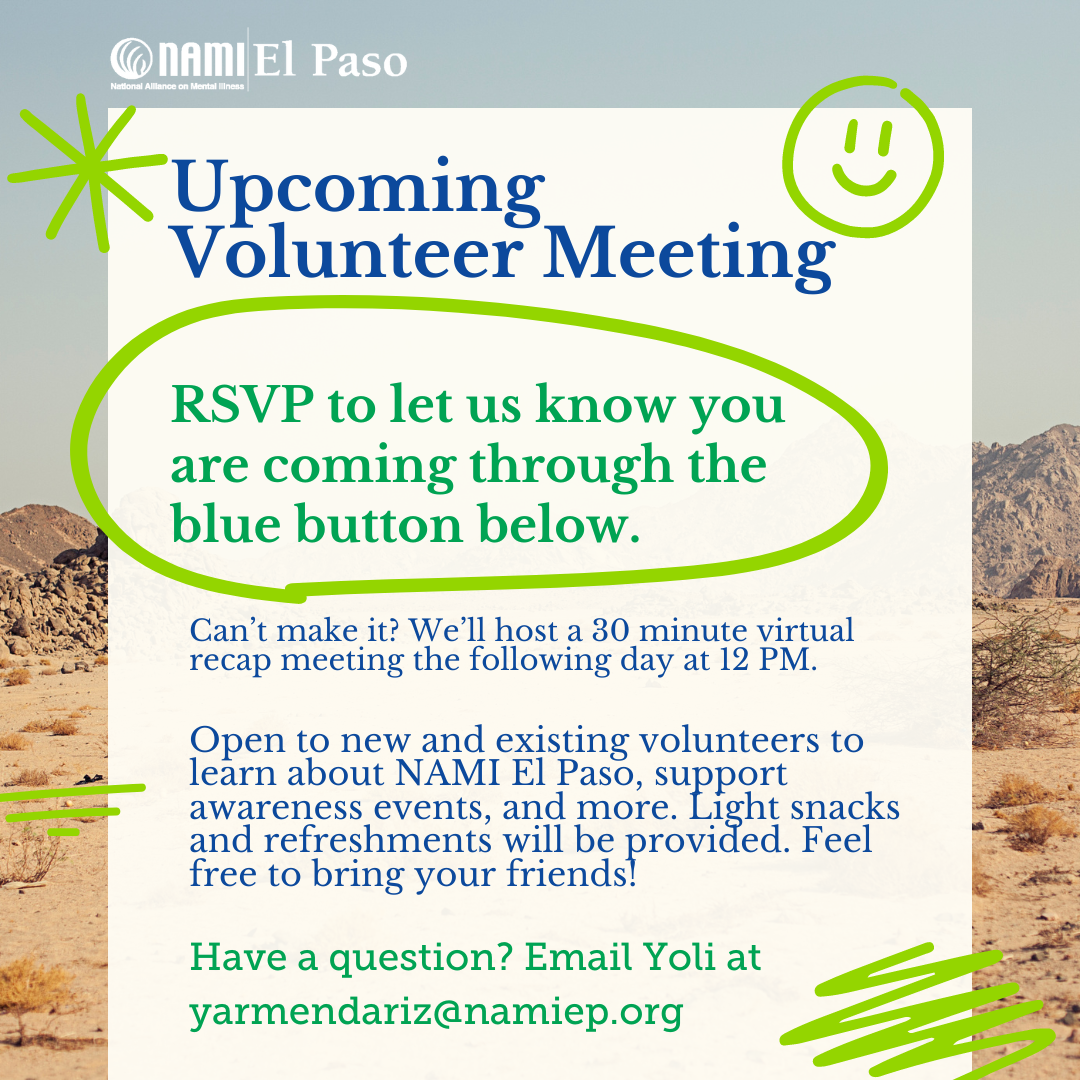 NAMI El Paso
National Alliance on Mental Illness

Upcoming Volunteer Meeting

RSVP to let us know you are coming through the blue button below.

Can't make it? We'll host a 30 minute virtual recap meeting the following day at 12 PM.

Open to new and existing volunteers to learn about NAMI El Paso, support awareness events, and more. Light snacks and refreshments will be provided. Feel free to bring your friends!

Have a question? Email Yoli at yarmendariz@namiep.org